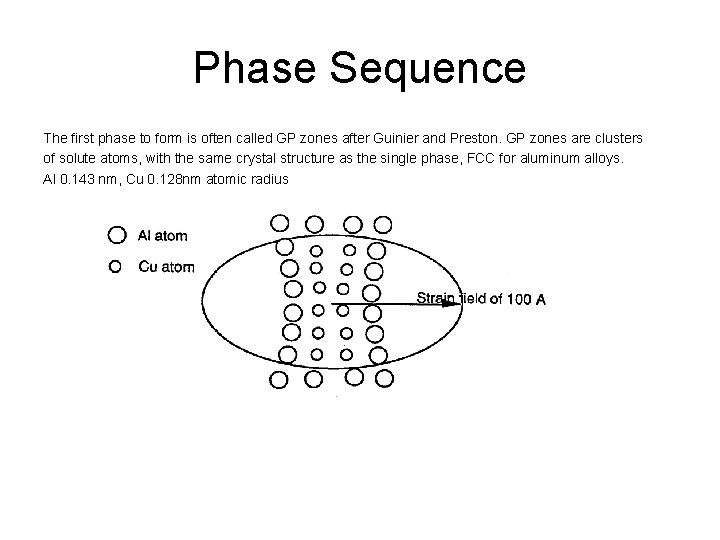 Phase Sequence

The first phase to form is often called GP zones after Guinier and Preston. GP zones are clusters of solute atoms, with the same crystal structure as the single phase, FCC for aluminum alloys.
Al 0.143 nm, Cu 0.128nm atomic radius

Al atom
Cu atom
Strain field of 100 A